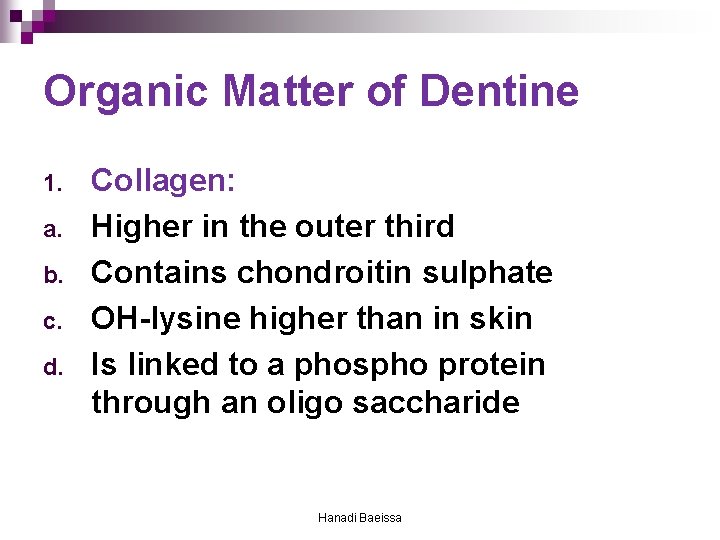 Organic Matter of Dentine

1. Collagen:
a. Higher in the outer third
b. Contains chondroitin sulphate
c. OH-lysine higher than in skin
d. Is linked to a phospho protein through an oligo saccharide

Hanadi Baeissa